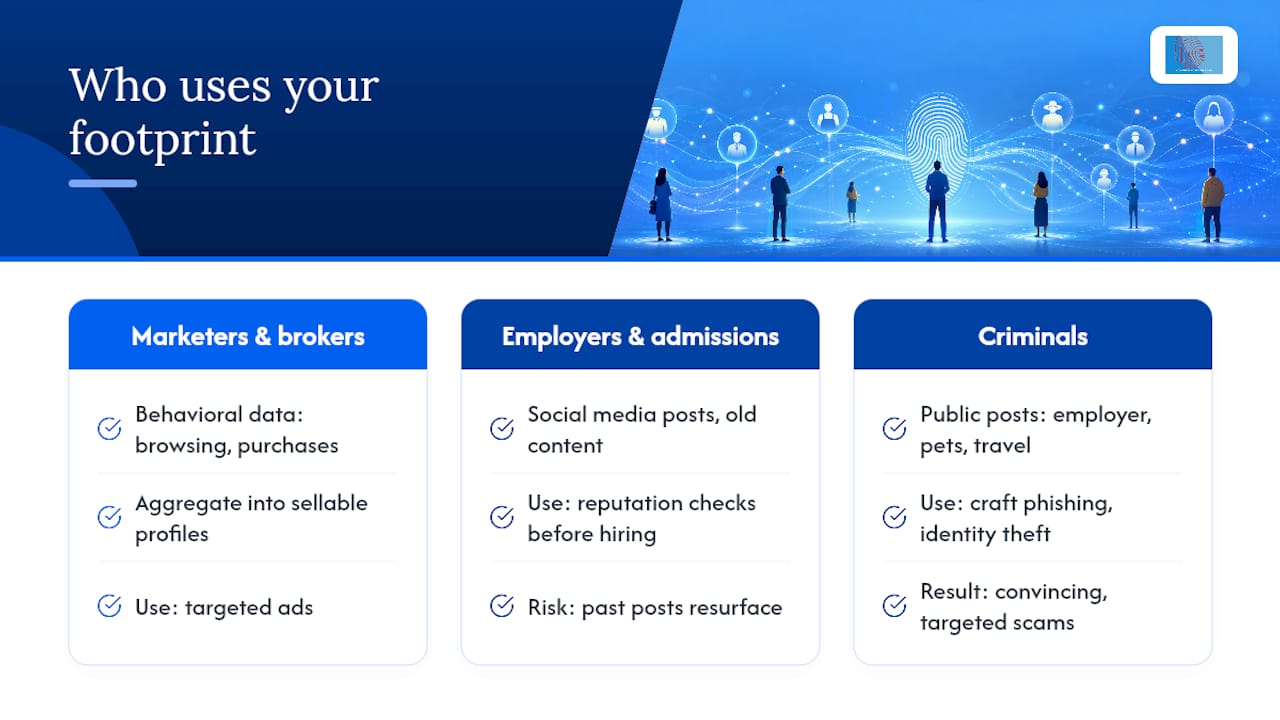 Who uses your footprint

Marketers & brokers

Behavioral data: browsing, purchases

Aggregate into sellable profiles

Use: targeted ads

Employers & admissions

Social media posts, old content

Use: reputation checks before hiring

Risk: past posts resurface

Criminals

Public posts: employer, pets, travel

Use: craft phishing, identity theft

Result: convincing, targeted scams